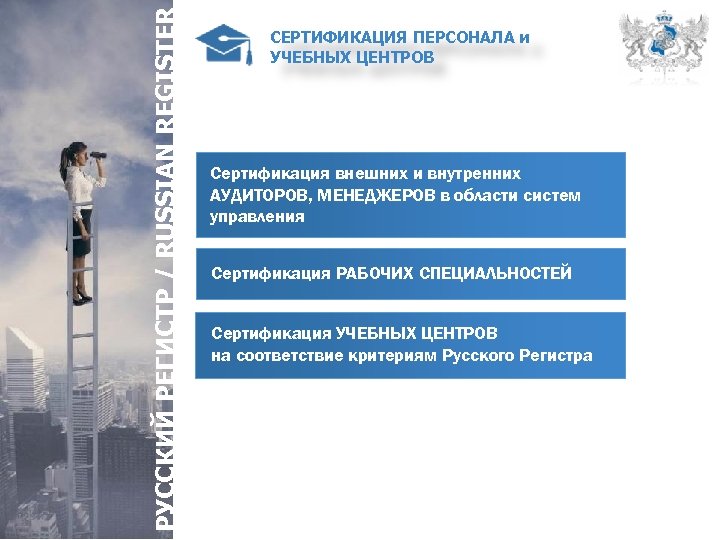 РУССКИЙ РЕГИСТР / RUSSIAN REGISTER

СЕРТИФИКАЦИЯ ПЕРСОНАЛА и УЧЕБНЫХ ЦЕНТРОВ

Сертификация внешних и внутренних АУДИТОРОВ, МЕНЕДЖЕРОВ в области систем управления

Сертификация РАБОЧИХ СПЕЦИАЛЬНОСТЕЙ

Сертификация УЧЕБНЫХ ЦЕНТРОВ на соответствие критериям Русского Регистра